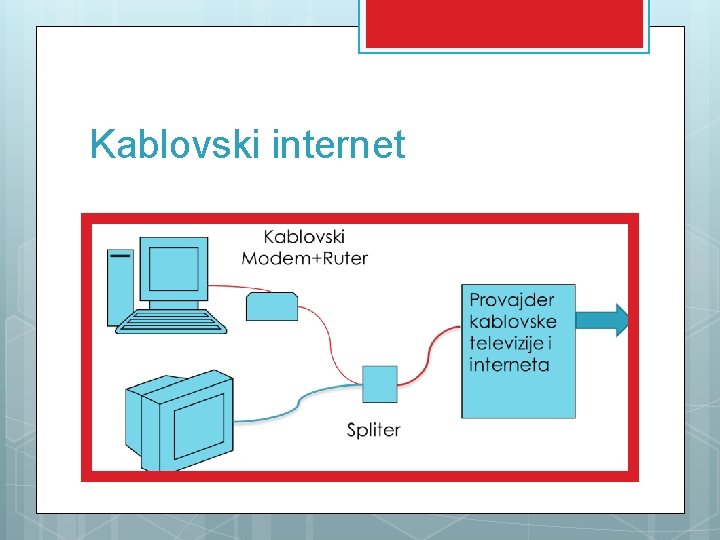 Kablovski internet

Kablovski Modem+Ruter

Provajder kablovske televizije i interneta

Spliter